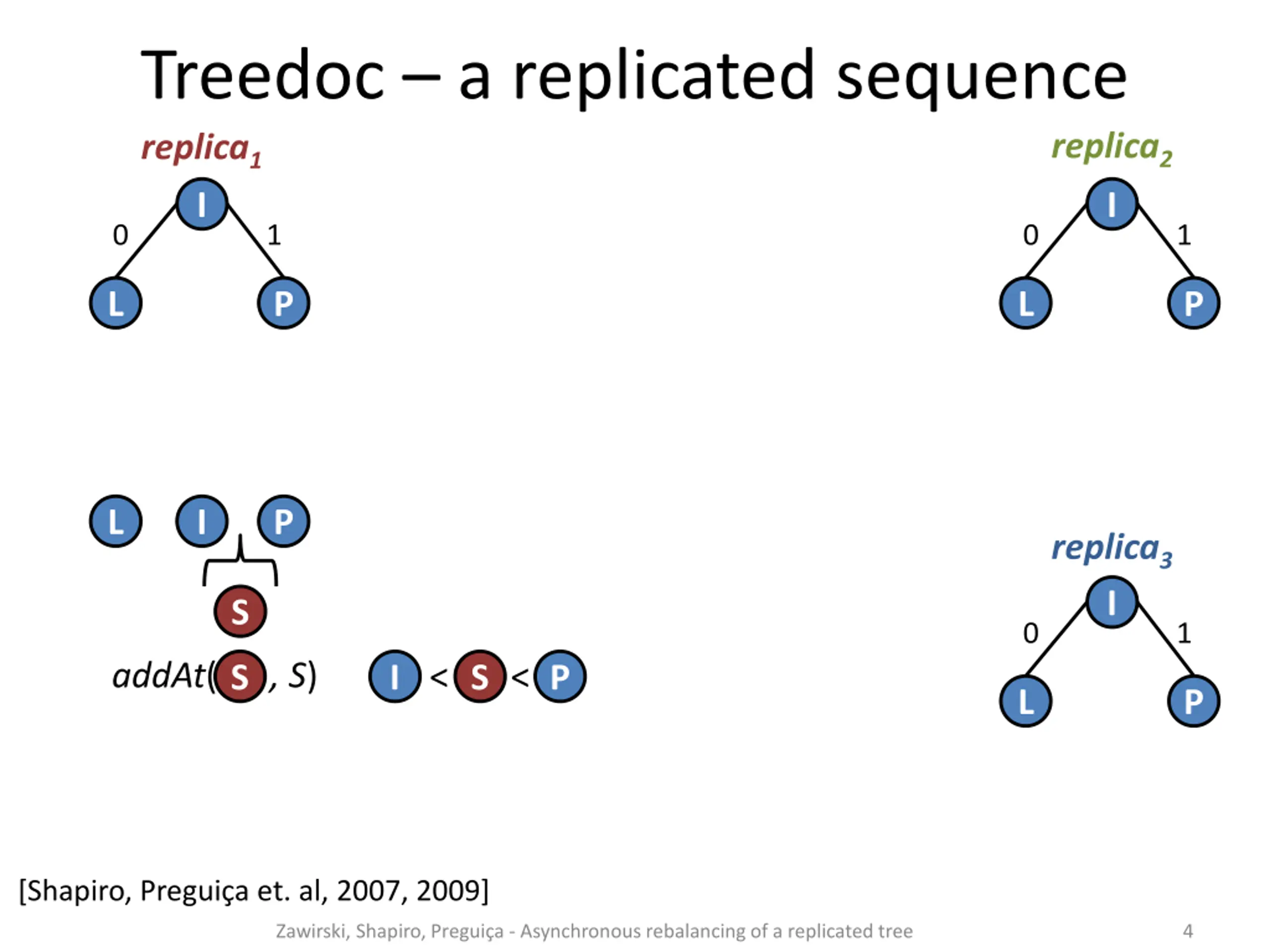 Treedoc – a replicated sequence

$replica_1$

I
0 1
L P

$replica_2$

I
0 1
L P

L I P

S

addAt(S, S)  I < S < P

$replica_3$

I
0 1
L P

[Shapiro, Preguiça et. al, 2007, 2009]

Zawirski, Shapiro, Preguiça - Asynchronous rebalancing of a replicated tree

4